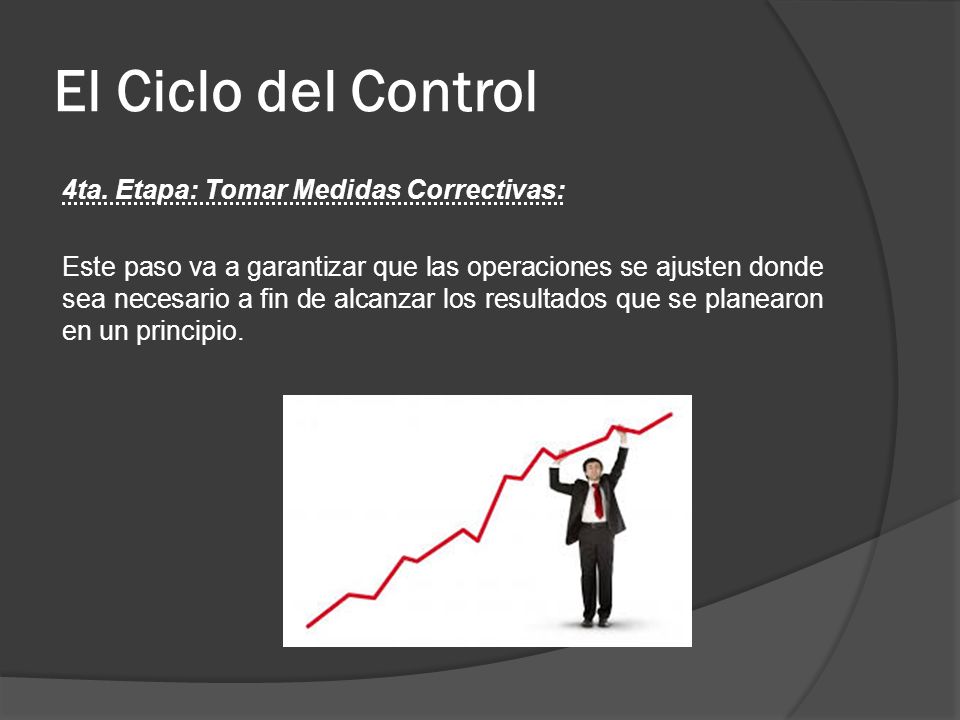 El Ciclo del Control

4ta. Etapa: Tomar Medidas Correctivas:

Este paso va a garantizar que las operaciones se ajusten donde sea necesario a fin de alcanzar los resultados que se planearon en un principio.